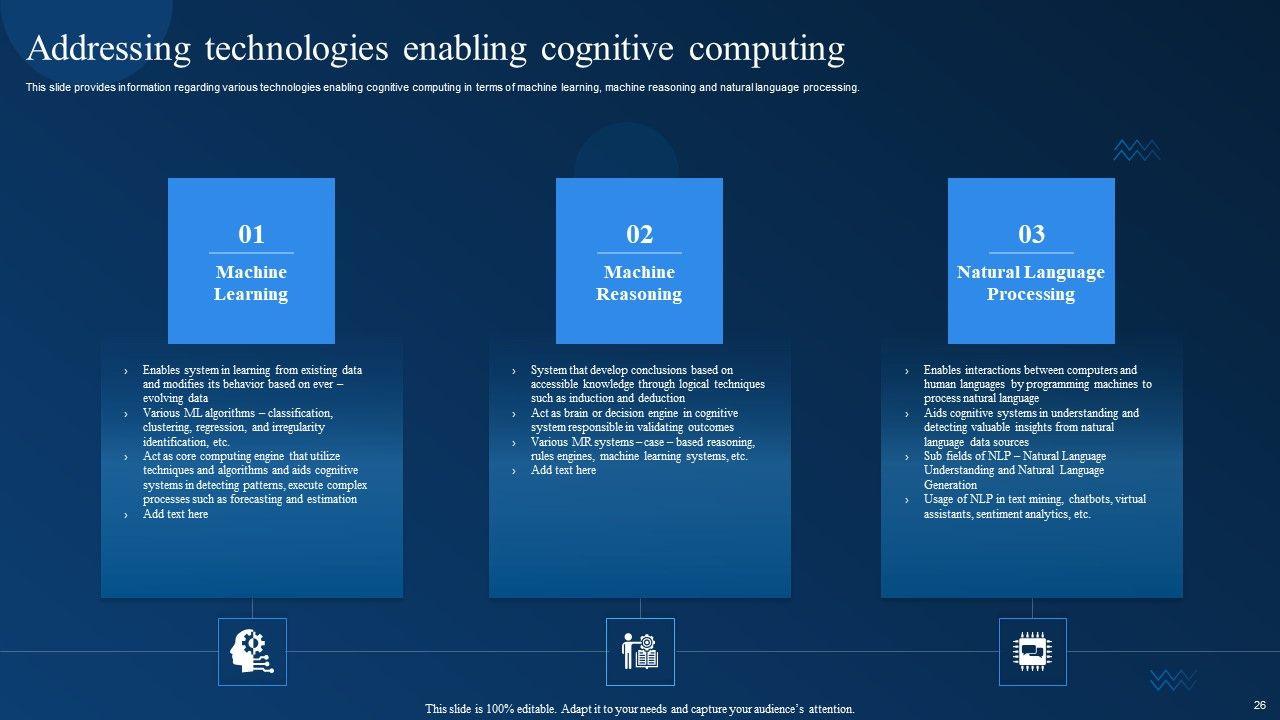 Addressing technologies enabling cognitive computing

This slide provides information regarding various technologies enabling cognitive computing in terms of machine learning, machine reasoning and natural language processing.

01
Machine Learning

› Enables system in learning from existing data and modifies its behavior based on ever – evolving data
› Various ML algorithms – classification, clustering, regression, and irregularity identification, etc.
› Act as core computing engine that utilize techniques and algorithms and aids cognitive systems in detecting patterns, execute complex processes such as forecasting and estimation
› Add text here

02
Machine Reasoning

› System that develop conclusions based on accessible knowledge through logical techniques such as induction and deduction
› Act as brain or decision engine in cognitive system responsible in validating outcomes
› Various MR systems – case – based reasoning, rules engines, machine learning systems, etc.
› Add text here

03
Natural Language Processing

› Enables interactions between computers and human languages by programming machines to process natural language
› Aids cognitive systems in understanding and detecting valuable insights from natural language data sources
› Sub fields of NLP – Natural Language Understanding and Natural Language Generation
› Usage of NLP in text mining, chatbots, virtual assistants, sentiment analytics, etc.

This slide is 100% editable. Adapt it to your needs and capture your audience's attention.

26